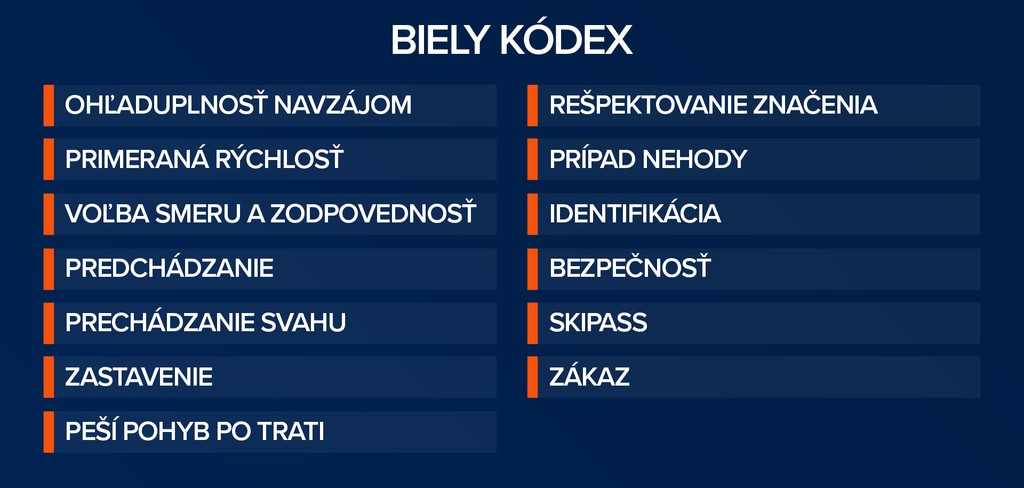 BIELY KÓDEX

OHĽADUPLNOSŤ NAVZÁJOM

PRIMERANÁ RÝCHLOSŤ

VOĽBA SMERU A ZODPOVEDNOSŤ

PREDCHÁDZANIE

PRECHÁDZANIE SVAHU

ZASTAVENIE

PEŠÍ POHYB PO TRATI

REŠPEKTOVANIE ZNAČENIA

PRÍPAD NEHODY

IDENTIFIKÁCIA

BEZPEČNOSŤ

SKIPASS

ZÁKAZ